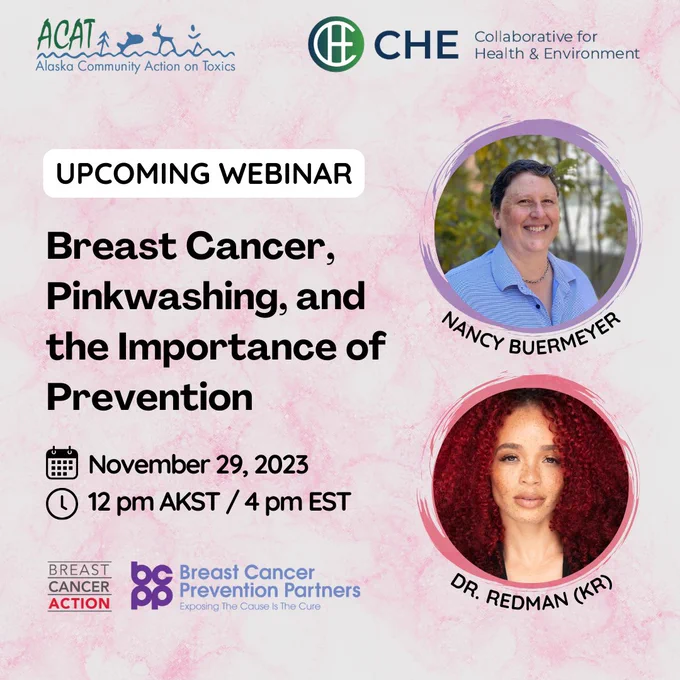 ACAT
Alaska Community Action on Toxics

CHE Collaborative for Health & Environment

UPCOMING WEBINAR

Breast Cancer, Pinkwashing, and the Importance of Prevention

November 29, 2023
12 pm AKST / 4 pm EST

NANCY BUERMEYER

DR. REDMAN (KR)

BREAST CANCER ACTION

bcpp Breast Cancer Prevention Partners
Exposing The Cause Is The Cure